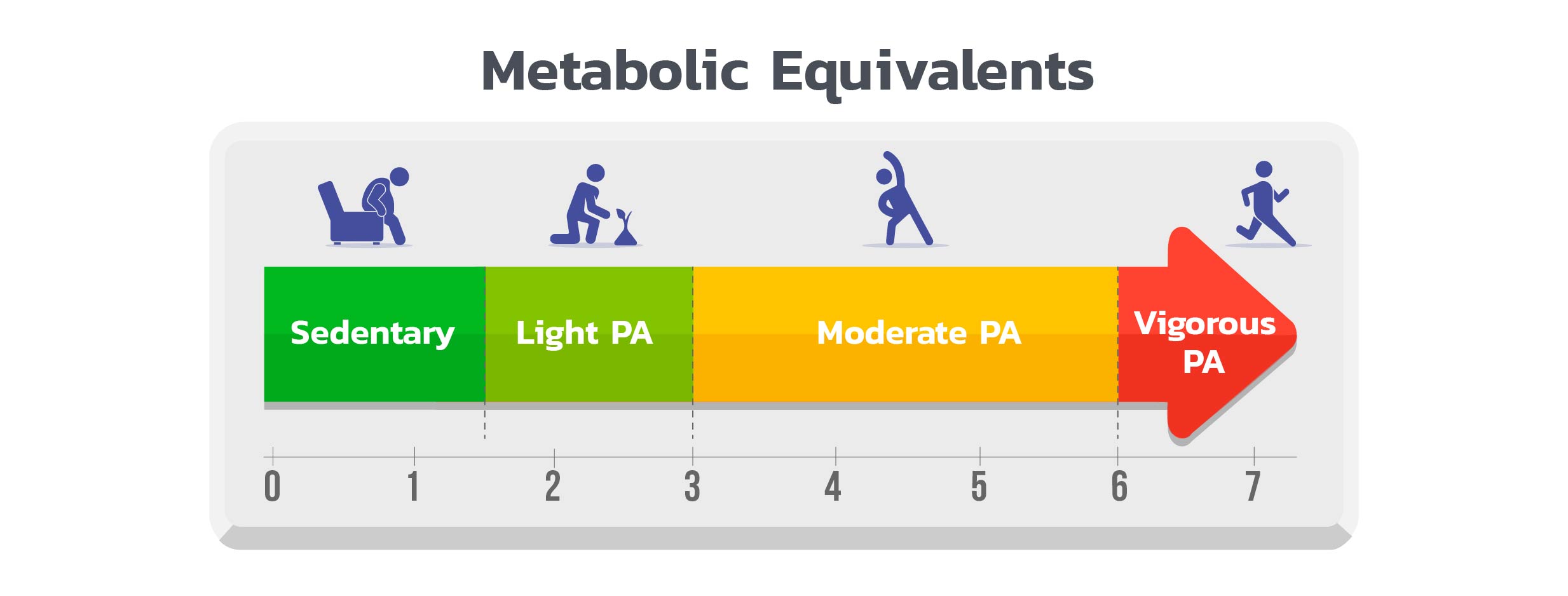 Metabolic Equivalents

Sedentary

Light PA

Moderate PA

Vigorous PA

0 1 2 3 4 5 6 7